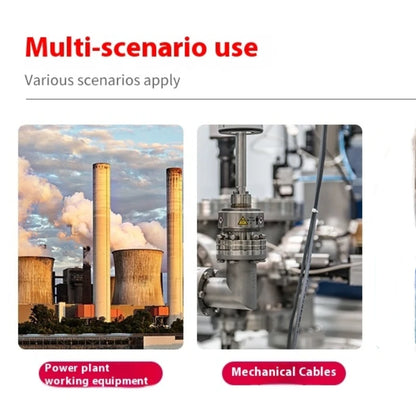 Multi-scenario use

Various scenarios apply

Power plant working equipment

Mechanical Cables